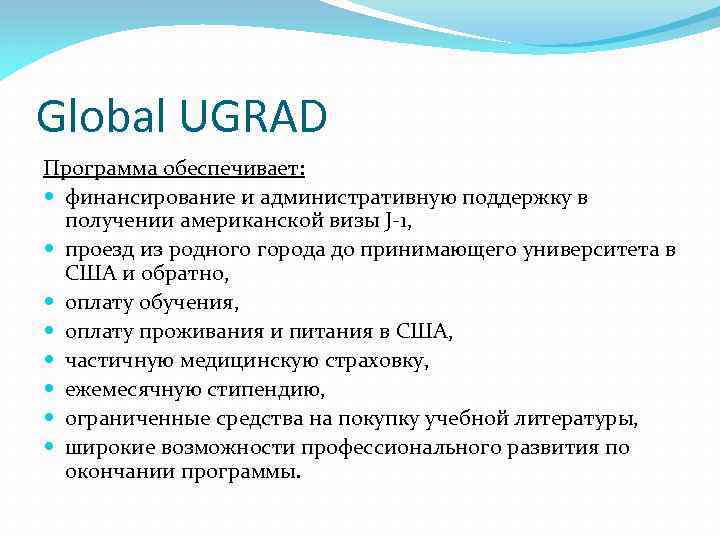 Global UGRAD

Программа обеспечивает:

- финансирование и административную поддержку в получении американской визы J-1,
- проезд из родного города до принимающего университета в США и обратно,
- оплату обучения,
- оплату проживания и питания в США,
- частичную медицинскую страховку,
- ежемесячную стипендию,
- ограниченные средства на покупку учебной литературы,
- широкие возможности профессионального развития по окончании программы.